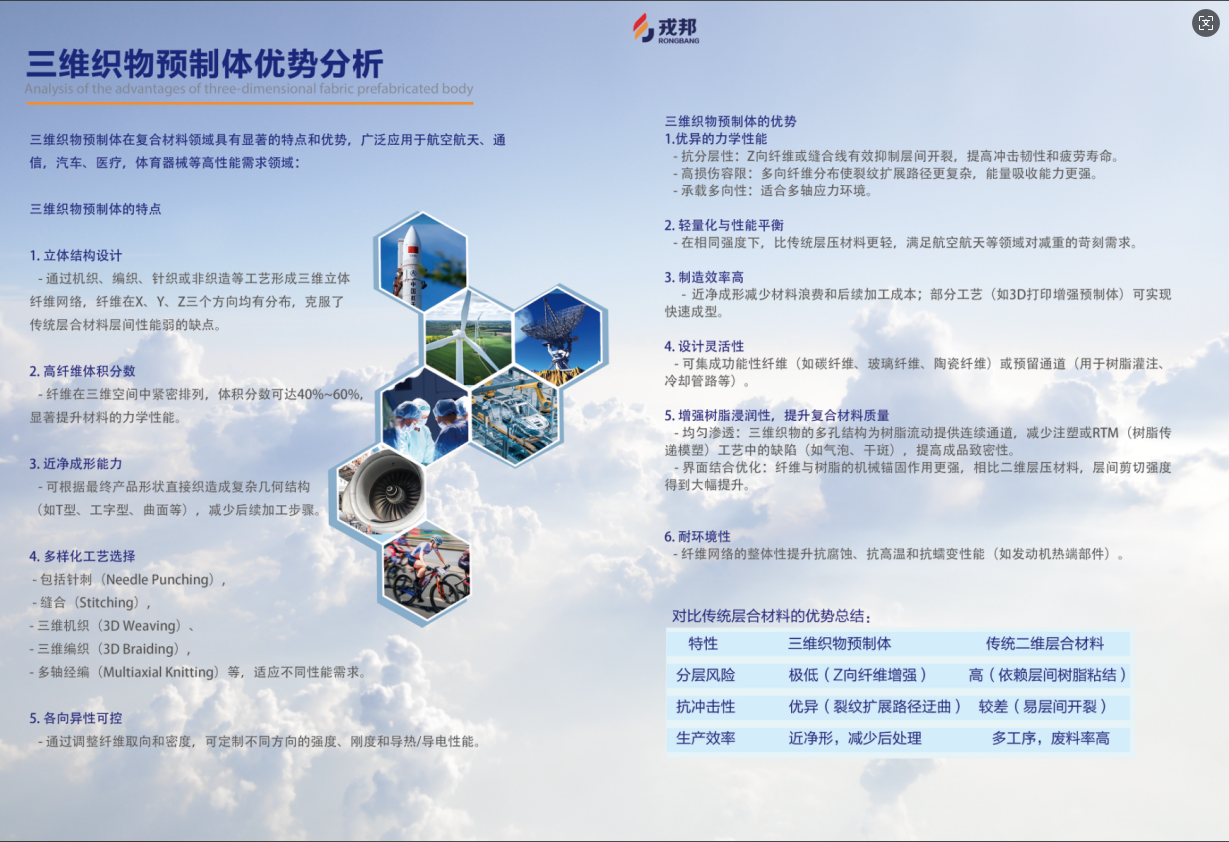 戎邦
RONGBANG

三维织物预制体优势分析
Analysis of the advantages of three-dimensional fabric prefabricated body

三维织物预制体在复合材料领域具有显著的特点和优势，广泛应用于航空航天、通信，汽车、医疗，体育器械等高性能需求领域：

三维织物预制体的特点

1. 立体结构设计
- 通过机织、编织、针织或非织造等工艺形成三维立体纤维网络，纤维在X、Y、Z三个方向均有分布，克服了传统层合材料层间性能弱的缺点。

2. 高纤维体积分数
- 纤维在三维空间中紧密排列，体积分数可达40%~60%，显著提升材料的力学性能。

3. 近净成形能力
- 可根据最终产品形状直接织造成复杂几何结构（如T型、工字型、曲面等），减少后续加工步骤。

4. 多样化工艺选择
- 包括针刺（Needle Punching），
- 缝合（Stitching），
- 三维机织（3D Weaving）、
- 三维编织（3D Braiding），
- 多轴经编（Multiaxial Knitting）等，适应不同性能需求。

5. 各向异性可控
- 通过调整纤维取向和密度，可定制不同方向的强度、刚度和导热/导电性能。

三维织物预制体的优势
1.优异的力学性能
- 抗分层性：Z向纤维或缝合线有效抑制层间开裂，提高冲击韧性和疲劳寿命。
- 高损伤容限：多向纤维分布使裂纹扩展路径更复杂，能量吸收能力更强。
- 承载多向性：适合多轴应力环境。

2. 轻量化与性能平衡
- 在相同强度下，比传统层压材料更轻，满足航空航天等领域对减重的苛刻需求。

3. 制造效率高
- 近净成形减少材料浪费和后续加工成本；部分工艺（如3D打印增强预制体）可实现快速成型。

4. 设计灵活性
- 可集成功能性纤维（如碳纤维、玻璃纤维、陶瓷纤维）或预留通道（用于树脂灌注、冷却管路等）。

5. 增强树脂浸润性，提升复合材料质量
- 均匀渗透：三维织物的多孔结构为树脂流动提供连续通道，减少注塑或RTM（树脂传递模塑）工艺中的缺陷（如气泡、干斑），提高成品致密性。
- 界面结合优化：纤维与树脂的机械锚固作用更强，相比二维层压材料，层间剪切强度得到大幅提升。

6. 耐环境性
- 纤维网络的整体性提升抗腐蚀、抗高温和抗蠕变性能（如发动机热端部件）。

对比传统层合材料的优势总结：

| 特性 | 三维织物预制体 | 传统二维层合材料 |
|---|---|---|
| 分层风险 | 极低（Z向纤维增强） | 高（依赖层间树脂粘结） |
| 抗冲击性 | 优异（裂纹扩展路径迂曲） | 较差（易层间开裂） |
| 生产效率 | 近净形，减少后处理 | 多工序，废料率高 |